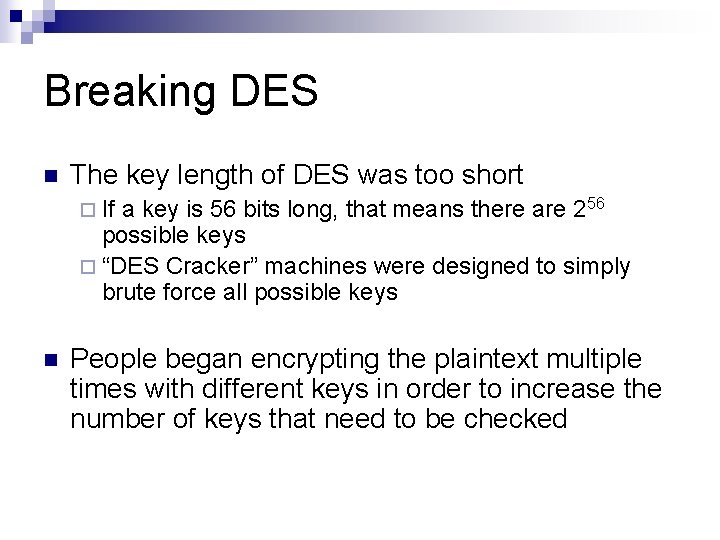 Breaking DES

The key length of DES was too short

If a key is 56 bits long, that means there are $2^{56}$ possible keys

"DES Cracker" machines were designed to simply brute force all possible keys

People began encrypting the plaintext multiple times with different keys in order to increase the number of keys that need to be checked